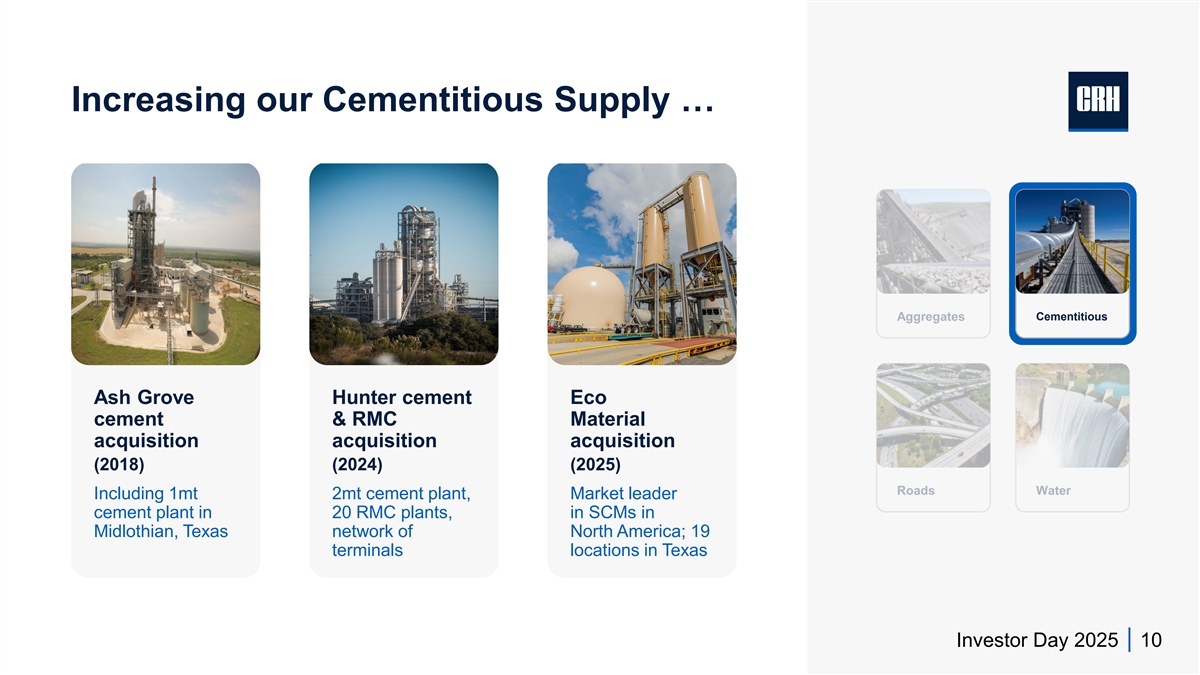 Increasing our Cementitious Supply …

CRH

Ash Grove cement acquisition
(2018)
Including 1mt cement plant in Midlothian, Texas

Hunter cement & RMC acquisition
(2024)
2mt cement plant, 20 RMC plants, network of terminals

Eco Material acquisition
(2025)
Market leader in SCMs in North America; 19 locations in Texas

Aggregates

Cementitious

Roads

Water

Investor Day 2025 | 10